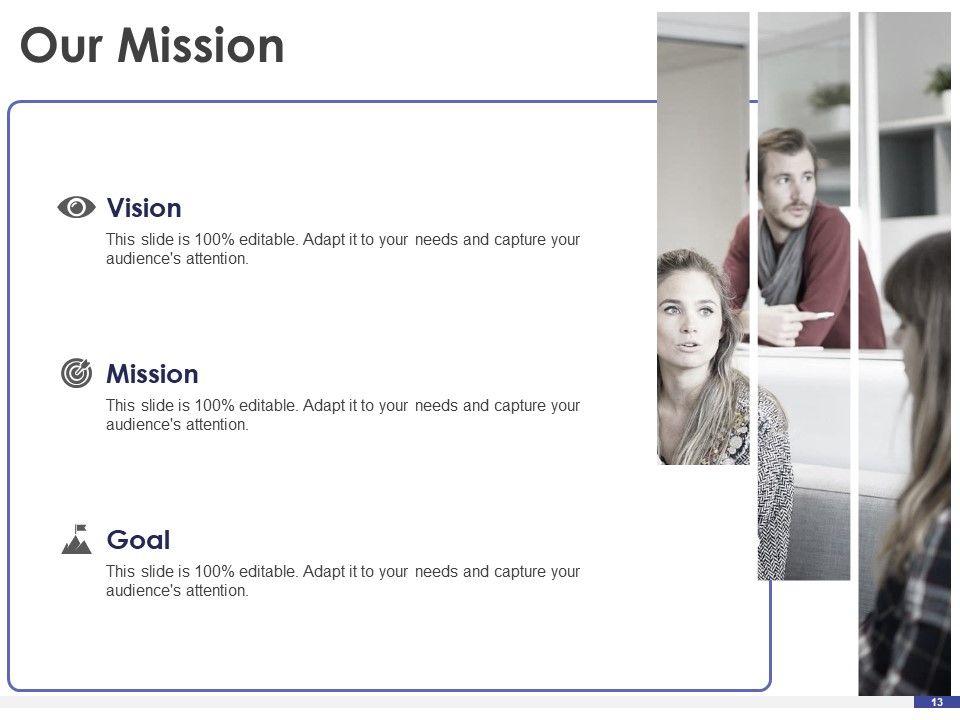 Our Mission

Vision

This slide is 100% editable. Adapt it to your needs and capture your audience's attention.

Mission

This slide is 100% editable. Adapt it to your needs and capture your audience's attention.

Goal

This slide is 100% editable. Adapt it to your needs and capture your audience's attention.

13